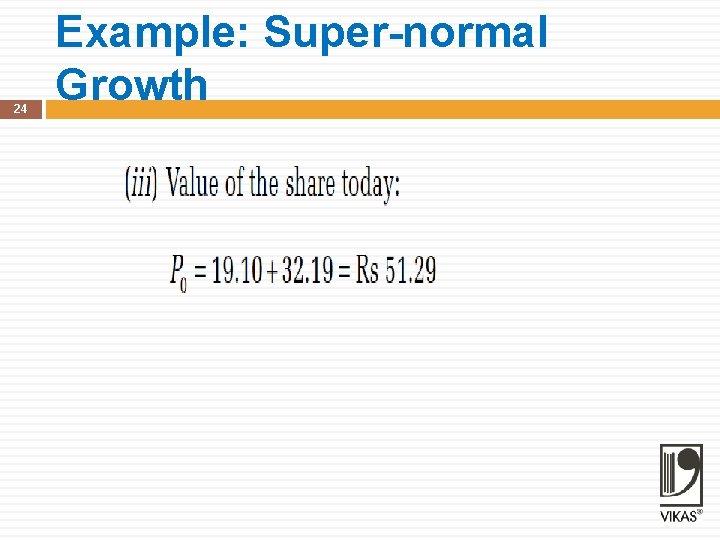 Example: Super-normal Growth

24

(iii) Value of the share today:

$P_0 = 19.10 + 32.19 = \text{Rs } 51.29$

VIKAS®